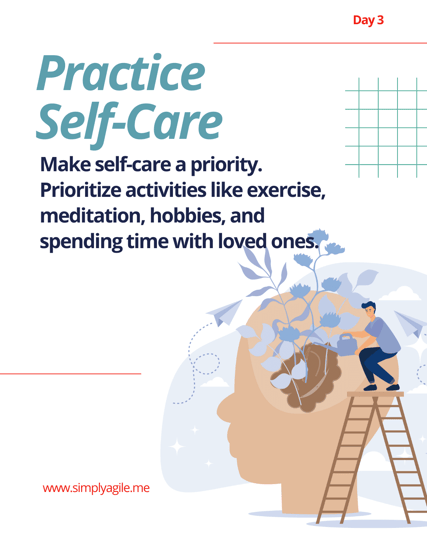 Day 3

Practice Self-Care

Make self-care a priority. Prioritize activities like exercise, meditation, hobbies, and spending time with loved ones.

www.simplyagile.me